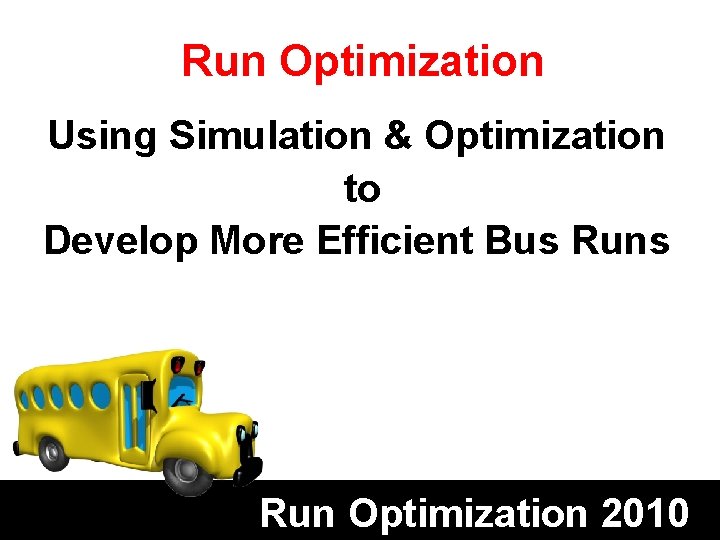 Run Optimization

Using Simulation & Optimization to Develop More Efficient Bus Runs

Run Optimization 2010